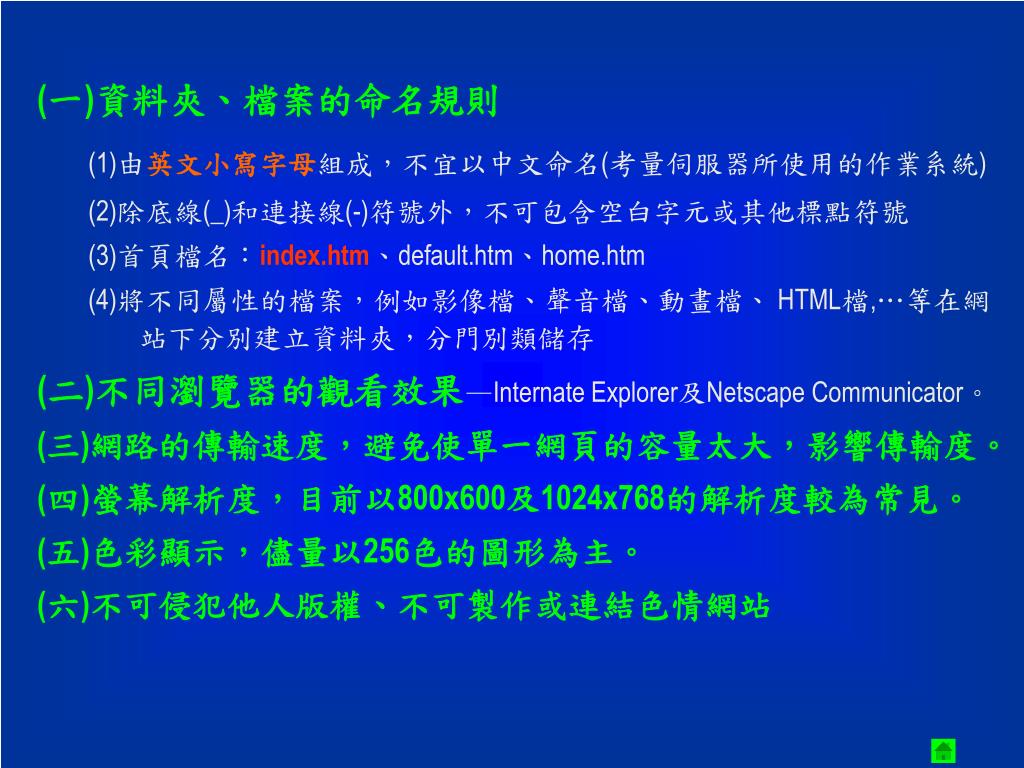 (一)資料夾、檔案的命名規則

(1)由英文小寫字母組成，不宜以中文命名(考量伺服器所使用的作業系統)

(2)除底線(_)和連接線(-)符號外，不可包含空白字元或其他標點符號

(3)首頁檔名：index.htm、default.htm、home.htm

(4)將不同屬性的檔案，例如影像檔、聲音檔、動畫檔、 HTML檔,…等在網站下分別建立資料夾，分門別類儲存

(二)不同瀏覽器的觀看效果—Internate Explorer及Netscape Communicator。

(三)網路的傳輸速度，避免使單一網頁的容量太大，影響傳輸度。

(四)螢幕解析度，目前以800x600及1024x768的解析度較為常見。

(五)色彩顯示，儘量以256色的圖形為主。

(六)不可侵犯他人版權、不可製作或連結色情網站